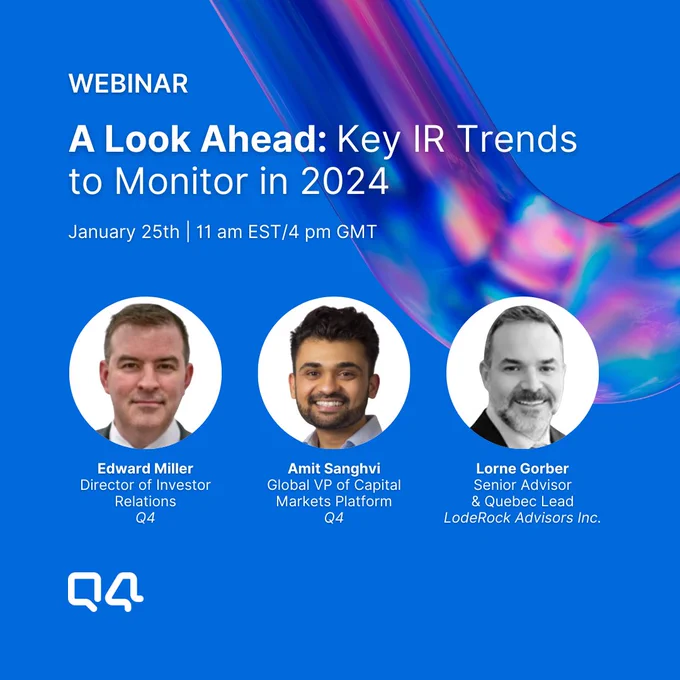 WEBINAR

A Look Ahead: Key IR Trends to Monitor in 2024

January 25th | 11 am EST/4 pm GMT

Edward Miller
Director of Investor Relations
Q4

Amit Sanghvi
Global VP of Capital Markets Platform
Q4

Lorne Gorber
Senior Advisor & Quebec Lead
LodeRock Advisors Inc.

Q4